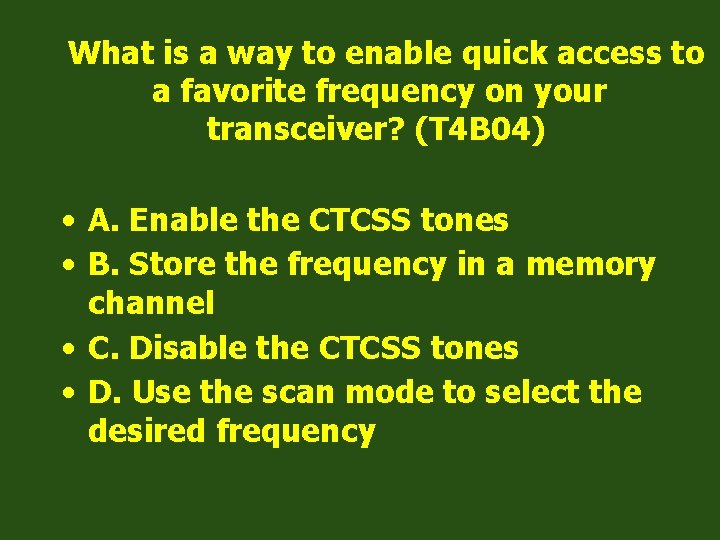 What is a way to enable quick access to a favorite frequency on your transceiver? (T4B04)

• A. Enable the CTCSS tones
• B. Store the frequency in a memory channel
• C. Disable the CTCSS tones
• D. Use the scan mode to select the desired frequency